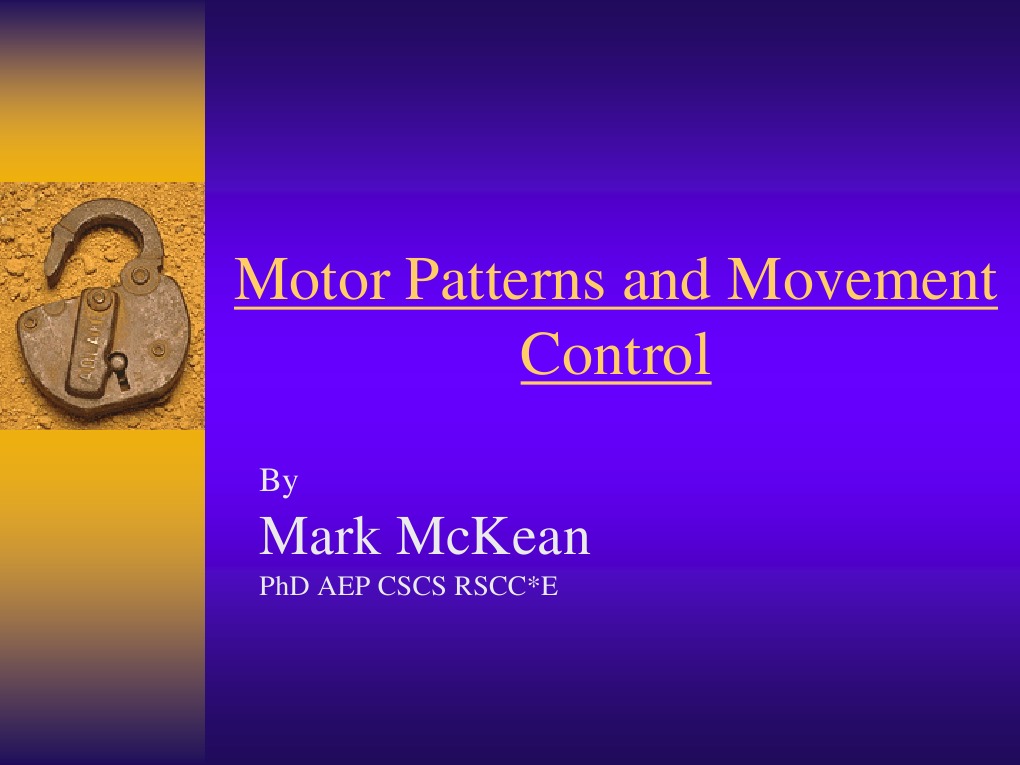 Motor Patterns and Movement Control

By
Mark McKean
PhD AEP CSCS RSCC*E